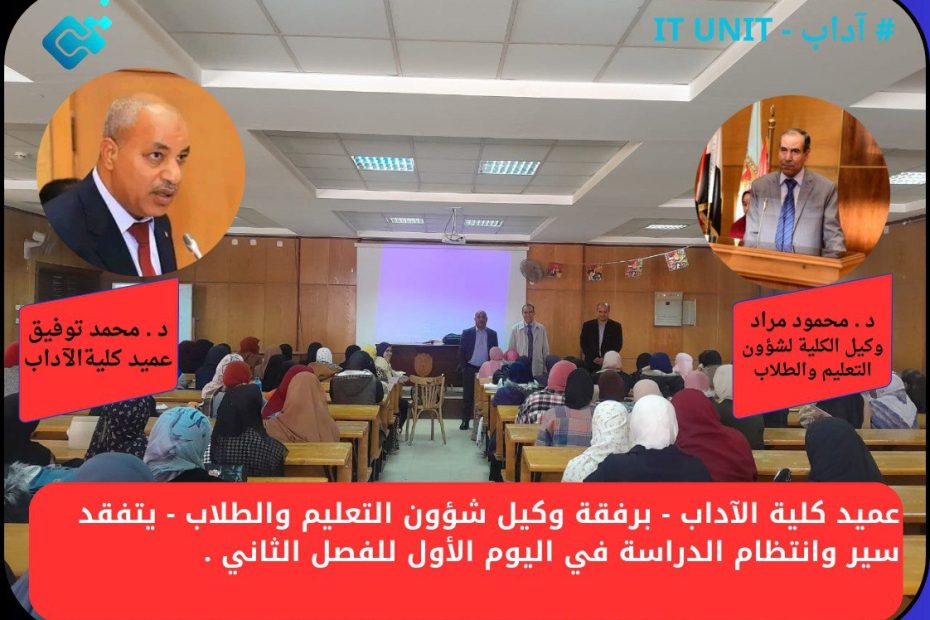 # آداب - IT UNIT

د . محمد توفيق
عميد كلية الآداب

د . محمود مراد
وكيل الكلية لشؤون التعليم والطلاب

عميد كلية الآداب - برفقة وكيل شؤون التعليم والطلاب - يتفقد سير وانتظام الدراسة في اليوم الأول للفصل الثاني .